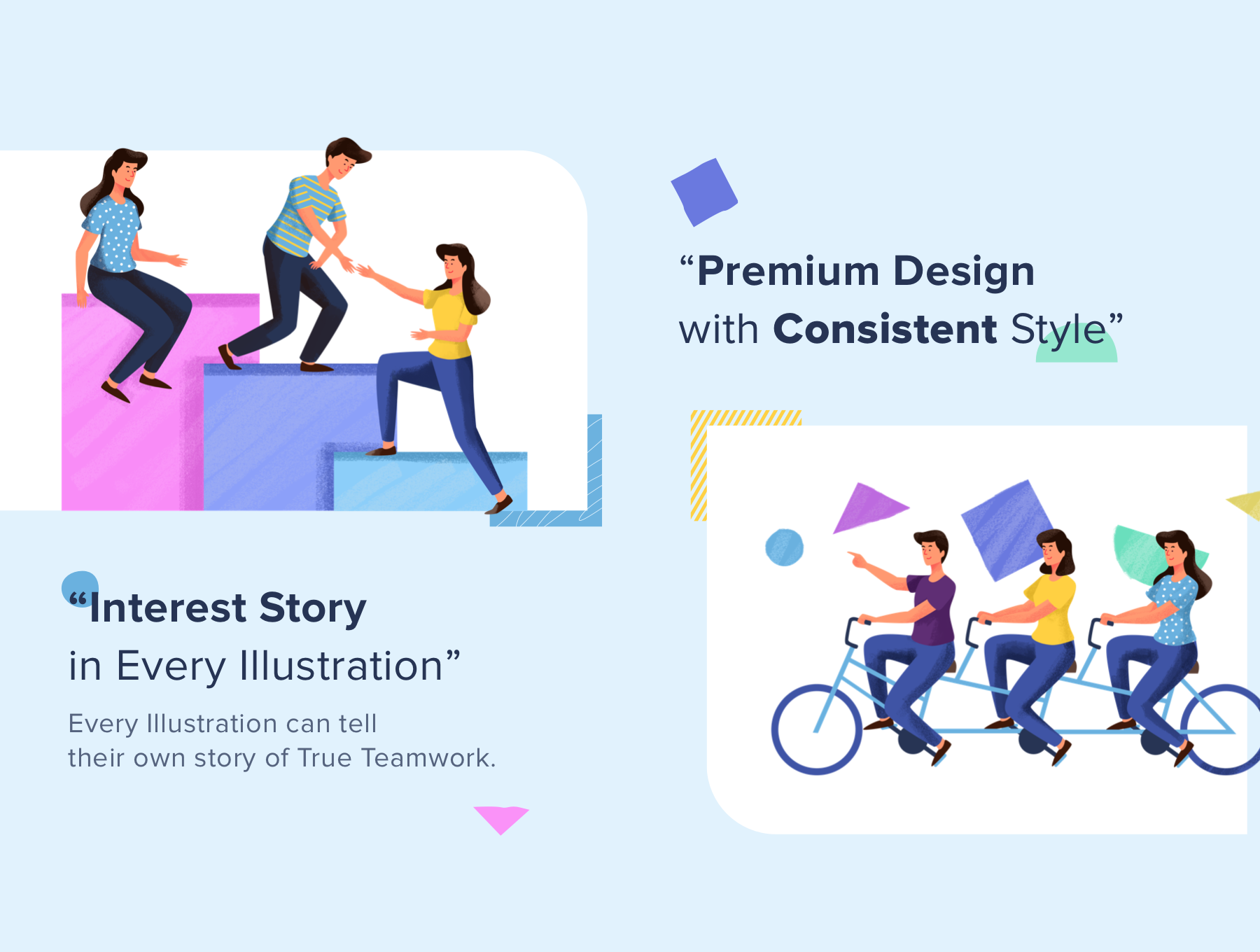 “Premium Design with Consistent Style”

“Interest Story in Every Illustration”

Every Illustration can tell their own story of True Teamwork.